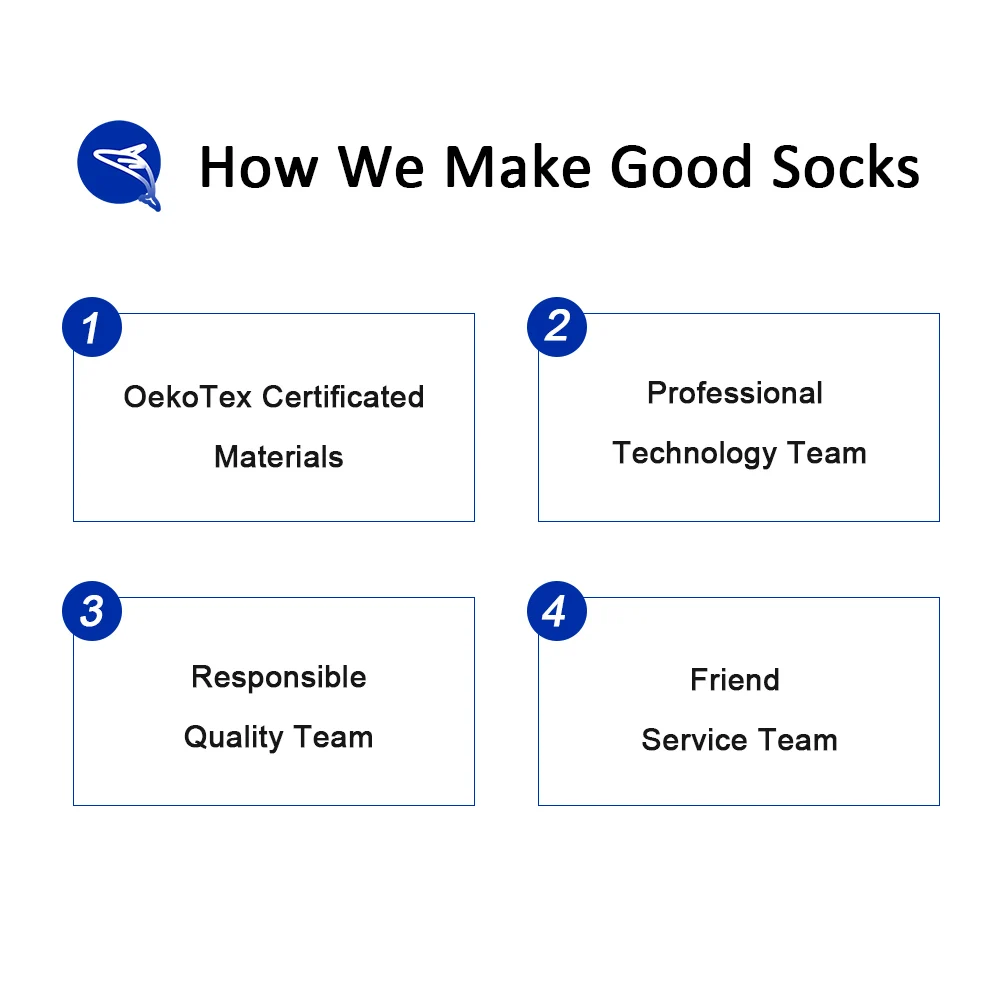 How We Make Good Socks

1
OekoTex Certificated Materials

2
Professional Technology Team

3
Responsible Quality Team

4
Friend Service Team